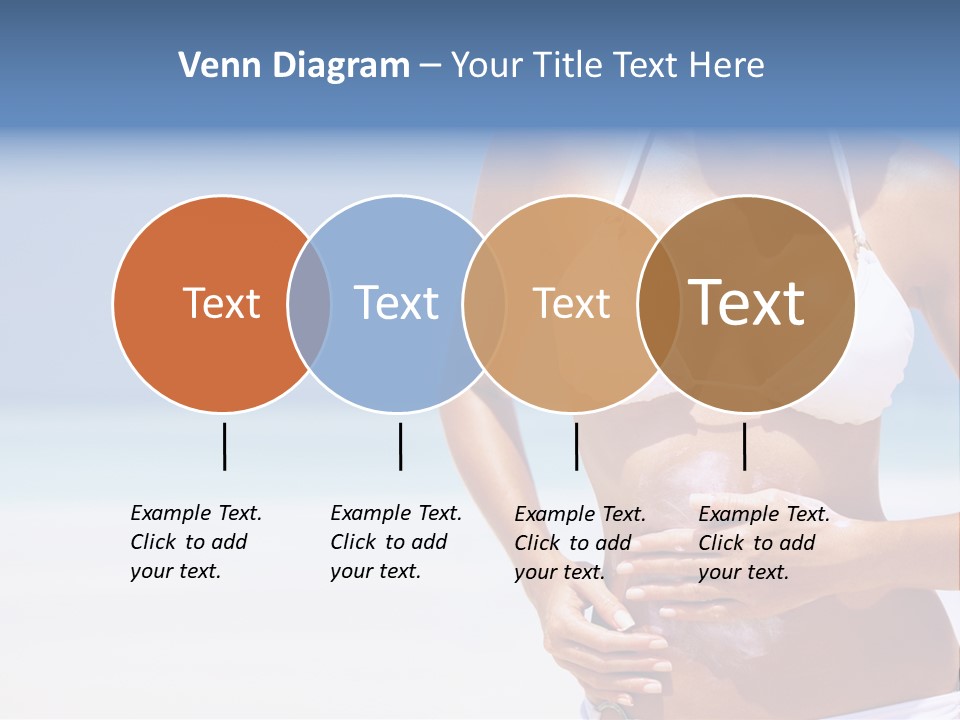 Venn Diagram – Your Title Text Here

Text

Text

Text

Text

Example Text. Click to add your text.

Example Text. Click to add your text.

Example Text. Click to add your text.

Example Text. Click to add your text.